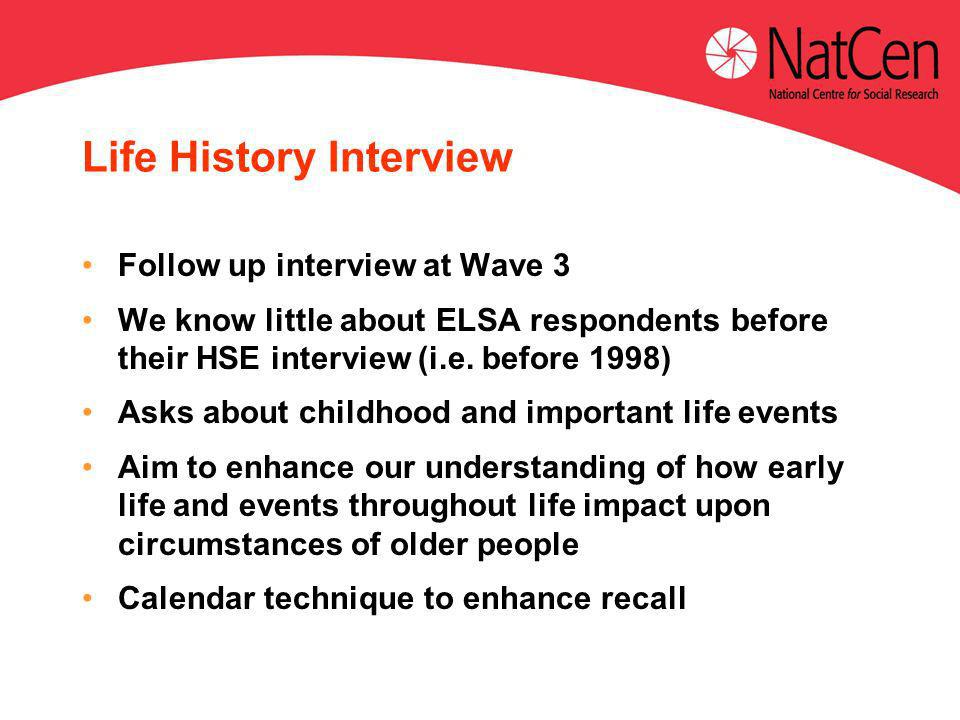 NatCen
National Centre for Social Research

Life History Interview

• Follow up interview at Wave 3
• We know little about ELSA respondents before their HSE interview (i.e. before 1998)
• Asks about childhood and important life events
• Aim to enhance our understanding of how early life and events throughout life impact upon circumstances of older people
• Calendar technique to enhance recall